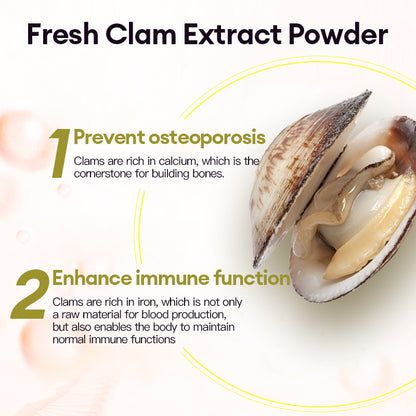 Fresh Clam Extract Powder

1 Prevent osteoporosis

Clams are rich in calcium, which is the cornerstone for building bones.

2 Enhance immune function

Clams are rich in iron, which is not only a raw material for blood production, but also enables the body to maintain normal immune functions